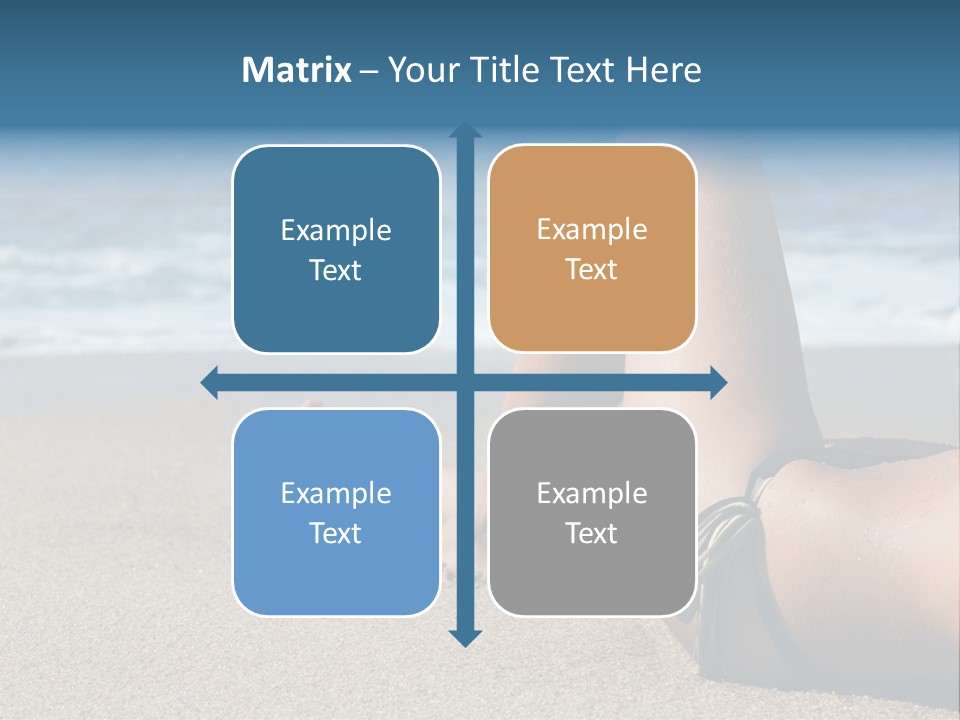 Matrix – Your Title Text Here

Example Text

Example Text

Example Text

Example Text